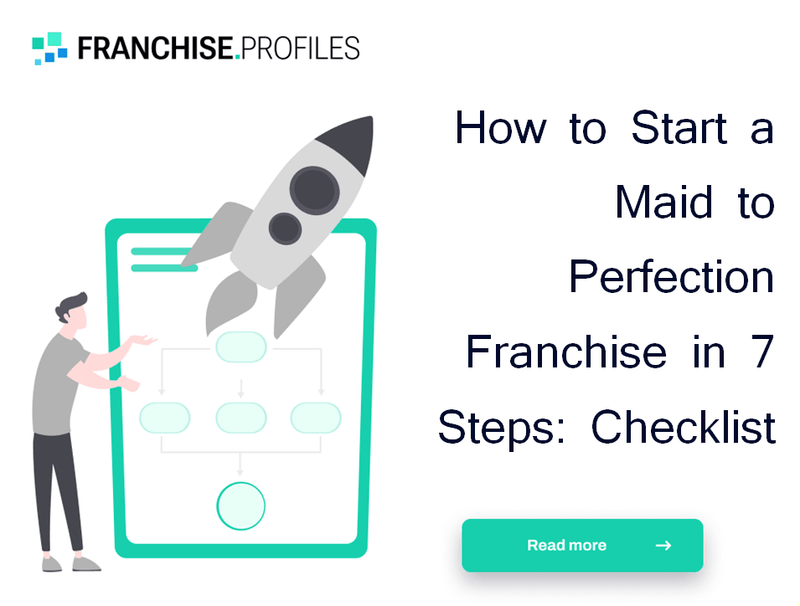 FRANCHISE.PROFILES

How to Start a Maid to Perfection Franchise in 7 Steps: Checklist

Read more →